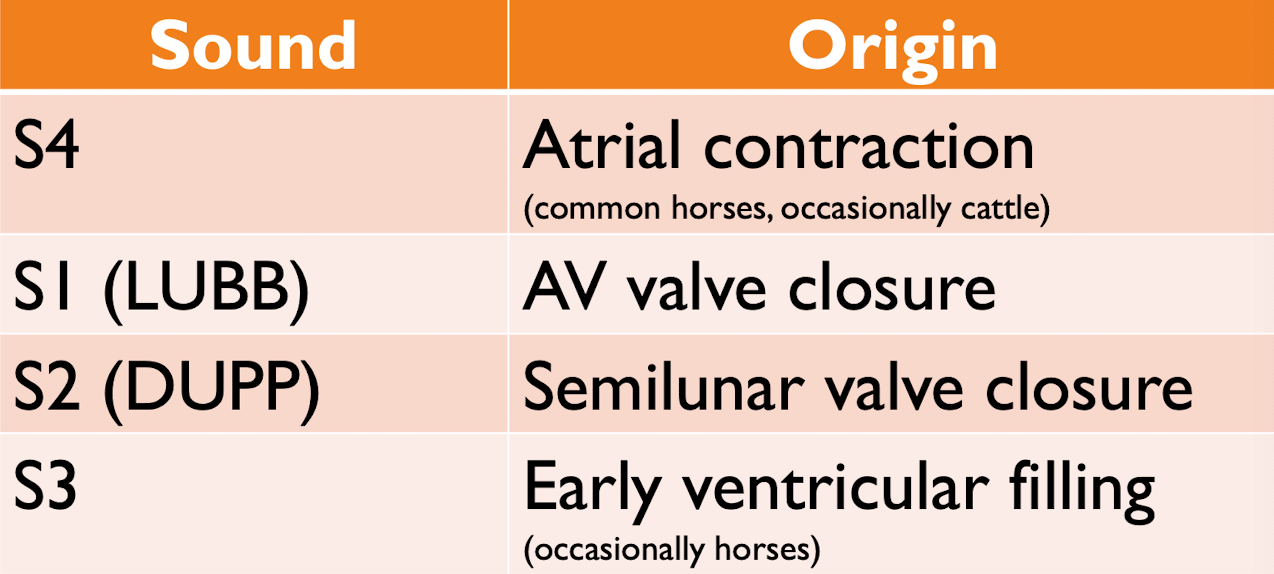 | Sound | Origin |
|---|---|
| S4 | Atrial contraction (common horses, occasionally cattle) |
| S1 (LUBB) | AV valve closure |
| S2 (DUPP) | Semilunar valve closure |
| S3 | Early ventricular filling (occasionally horses) |